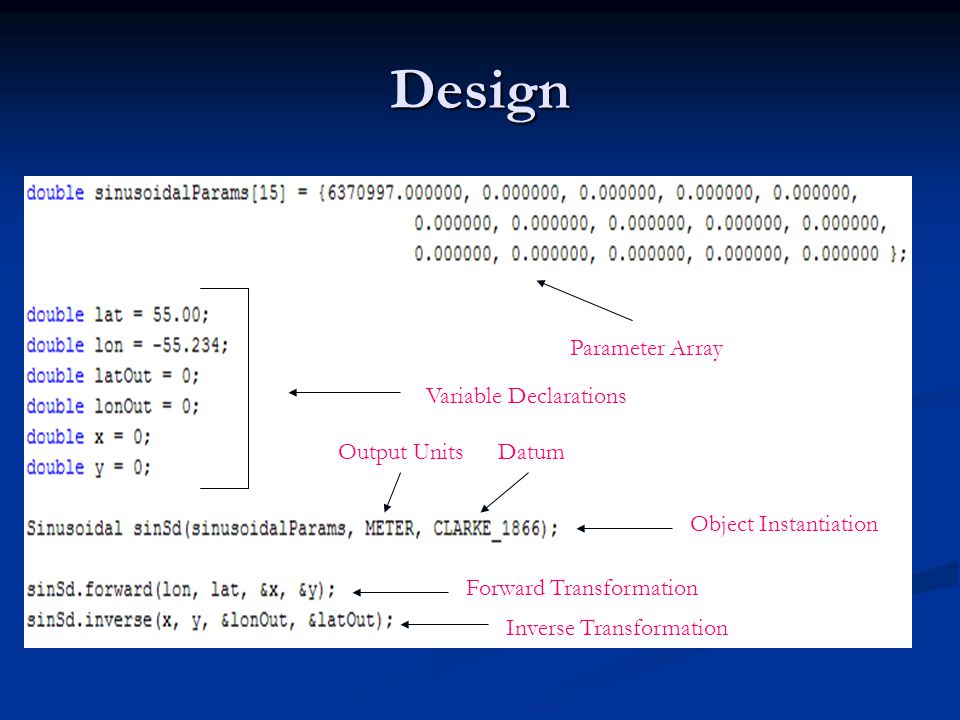 Design

double sinusoidalParams[15] = {6370997.000000, 0.000000, 0.000000, 0.000000, 0.000000,
0.000000, 0.000000, 0.000000, 0.000000, 0.000000,
0.000000, 0.000000, 0.000000, 0.000000, 0.000000 };

Parameter Array

double lat = 55.00;
double lon = -55.234;
double latOut = 0;
double lonOut = 0;
double x = 0;
double y = 0;

Variable Declarations

Output Units
Datum

Sinusoidal sinSd(sinusoidalParams, METER, CLARKE_1866);

Object Instantiation

sinSd.forward(lon, lat, &x, &y);

Forward Transformation

sinSd.inverse(x, y, &lonOut, &latOut);

Inverse Transformation